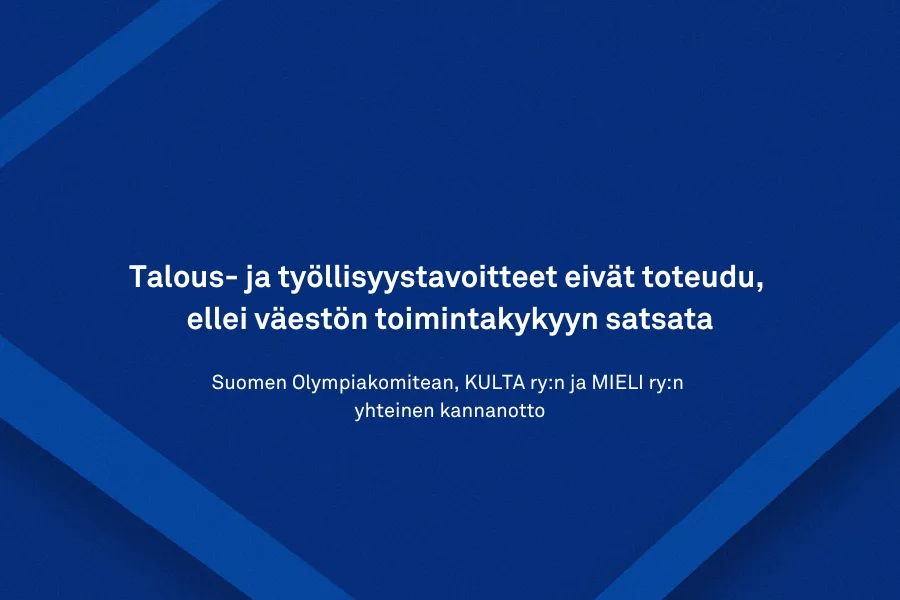 Talous- ja työllisyystavoitteet eivät toteudu, ellei väestön toimintakykyyn satsata

Suomen Olympiakomitean, KULTA ry:n ja MIELI ry:n yhteinen kannanotto